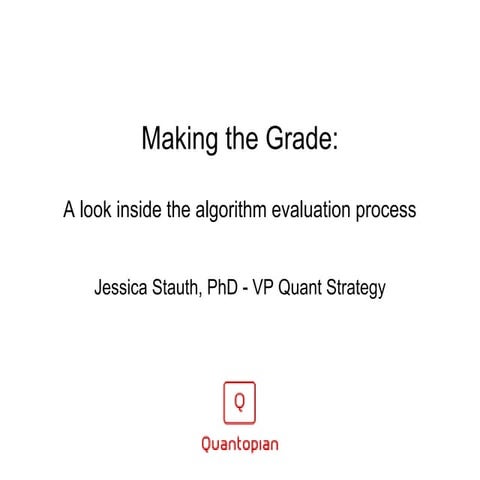 Making the Grade:

A look inside the algorithm evaluation process

Jessica Stauth, PhD - VP Quant Strategy

Q

Quantopian